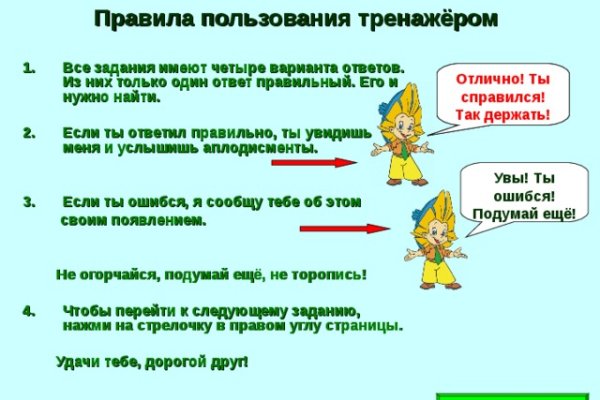 Правила пользования тренажёром

1. Все задания имеют четыре варианта ответов. Из них только один ответ правильный. Его и нужно найти.

Отлично! Ты справился! Так держать!

2. Если ты ответил правильно, ты увидишь меня и услышишь аплодисменты.

Увы! Ты ошибся! Подумай ещё!

3. Если ты ошибся, я сообщу тебе об этом своим появлением.

Не огорчайся, подумай ещё, не торопись!

4. Чтобы перейти к следующему заданию, нажми на стрелочку в правом углу страницы.

Удачи тебе, дорогой друг!